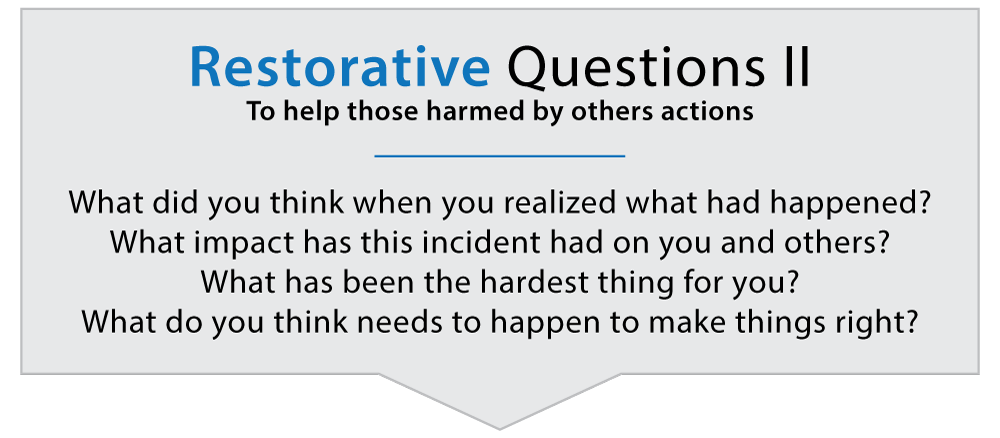 Restorative Questions II
To help those harmed by others actions

What did you think when you realized what had happened?
What impact has this incident had on you and others?
What has been the hardest thing for you?
What do you think needs to happen to make things right?